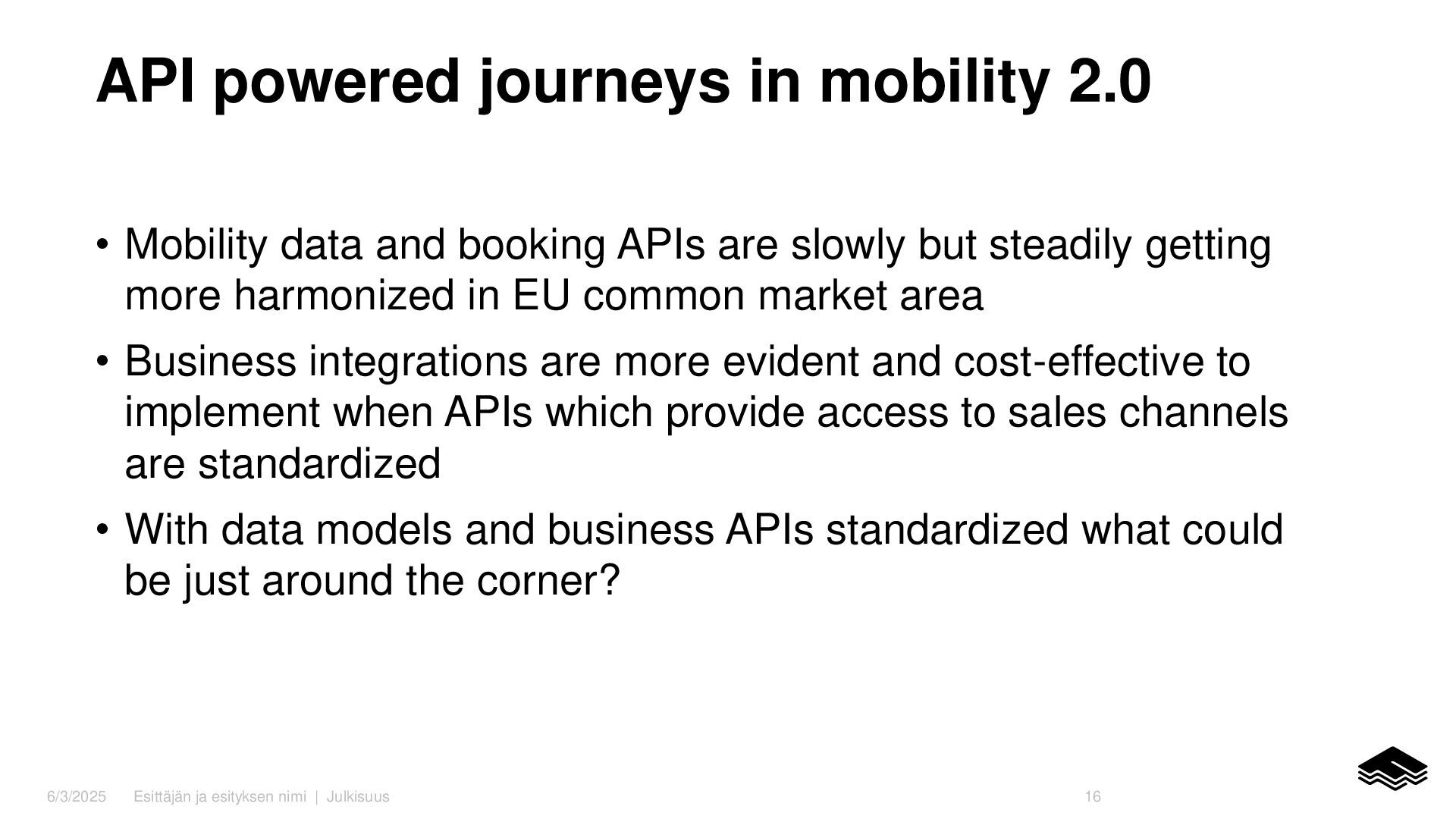 API powered journeys in mobility 2.0

• Mobility data and booking APIs are slowly but steadily getting more harmonized in EU common market area

• Business integrations are more evident and cost-effective to implement when APIs which provide access to sales channels are standardized

• With data models and business APIs standardized what could be just around the corner?

6/3/2025 Esittäjän ja esityksen nimi | Julkisuus 16